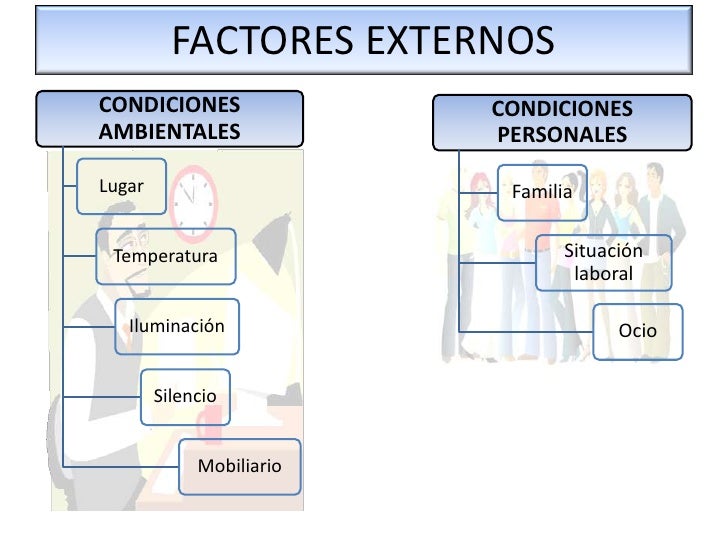 FACTORES EXTERNOS

CONDICIONES AMBIENTALES

Lugar

Temperatura

Iluminación

Silencio

Mobiliario

CONDICIONES PERSONALES

Familia

Situación laboral

Ocio